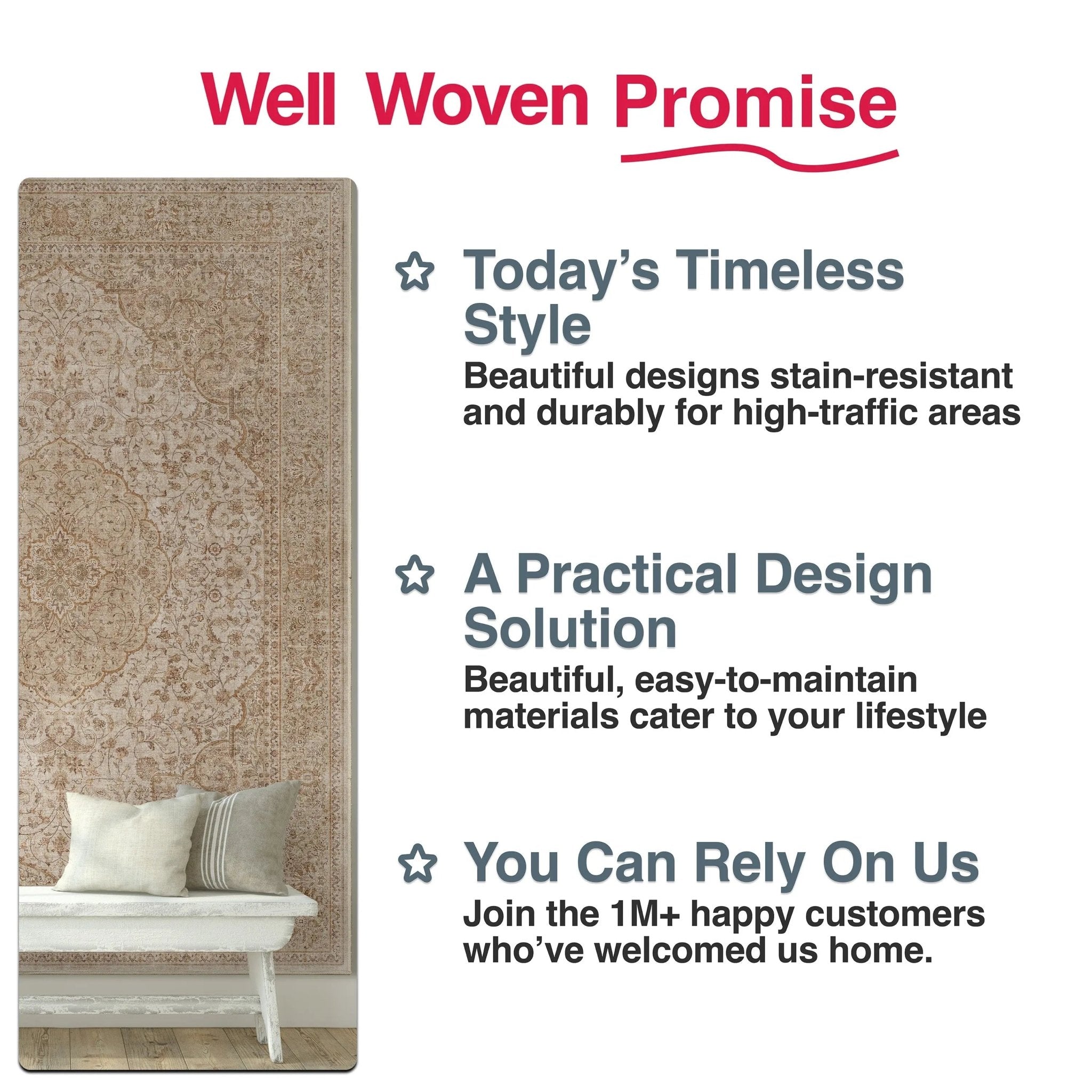 Well Woven Promise

Today’s Timeless Style
Beautiful designs stain-resistant and durably for high-traffic areas

A Practical Design Solution
Beautiful, easy-to-maintain materials cater to your lifestyle

You Can Rely On Us
Join the 1M+ happy customers who’ve welcomed us home.